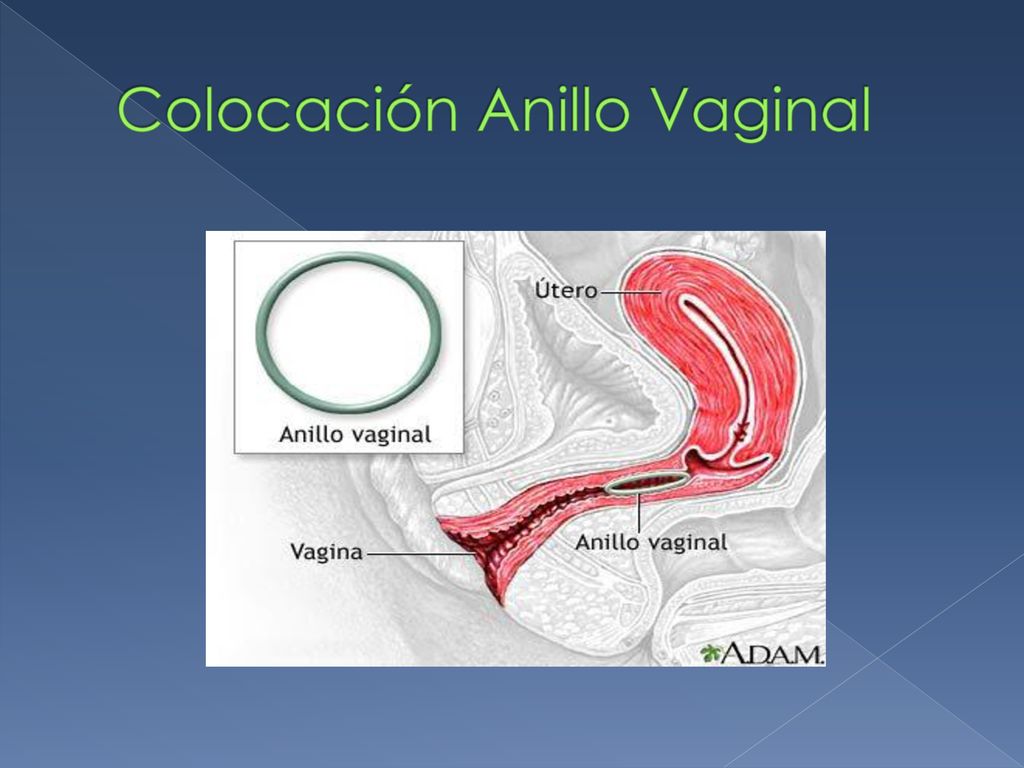 Colocación Anillo Vaginal

Anillo vaginal

Útero

Vagina

Anillo vaginal

A.D.A.M.